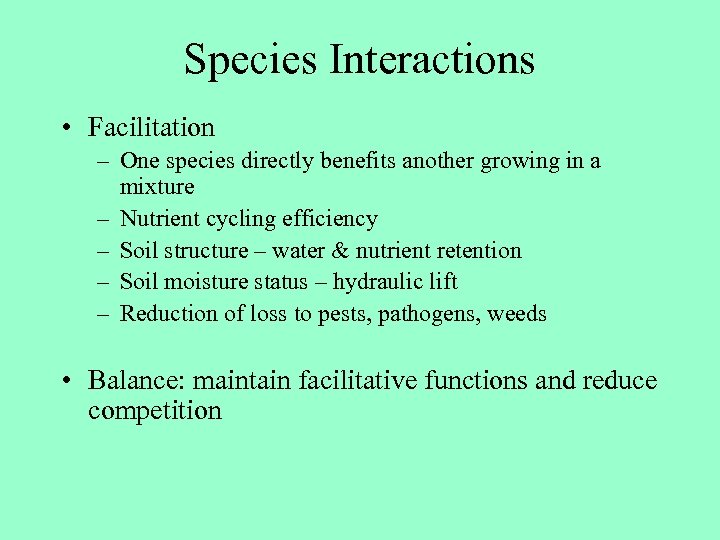 Species Interactions

• Facilitation
– One species directly benefits another growing in a mixture
– Nutrient cycling efficiency
– Soil structure – water & nutrient retention
– Soil moisture status – hydraulic lift
– Reduction of loss to pests, pathogens, weeds

• Balance: maintain facilitative functions and reduce competition